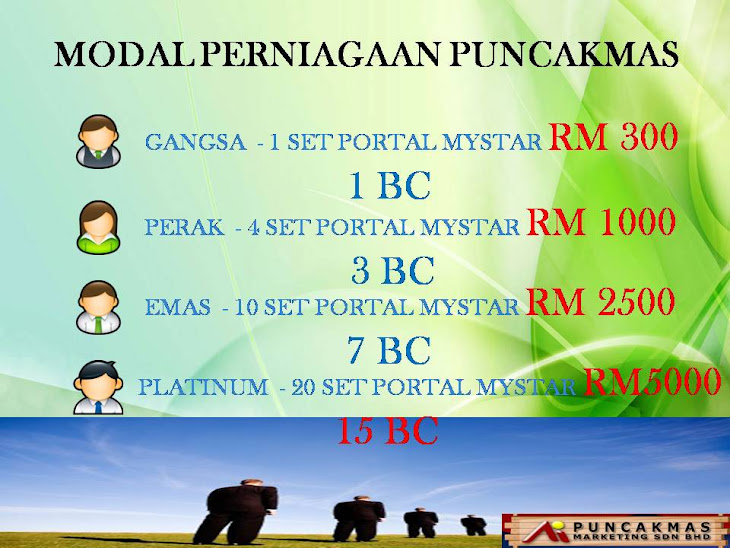 MODAL PERNIAGAAN PUNCAKMAS

GANGSA - 1 SET PORTAL MYSTAR RM 300 1 BC

PERAK - 4 SET PORTAL MYSTAR RM 1000 3 BC

EMAS - 10 SET PORTAL MYSTAR RM 2500 7 BC

PLATINUM - 20 SET PORTAL MYSTAR RM5000 15 BC

PUNCAKMAS MARKETING SDN BHD